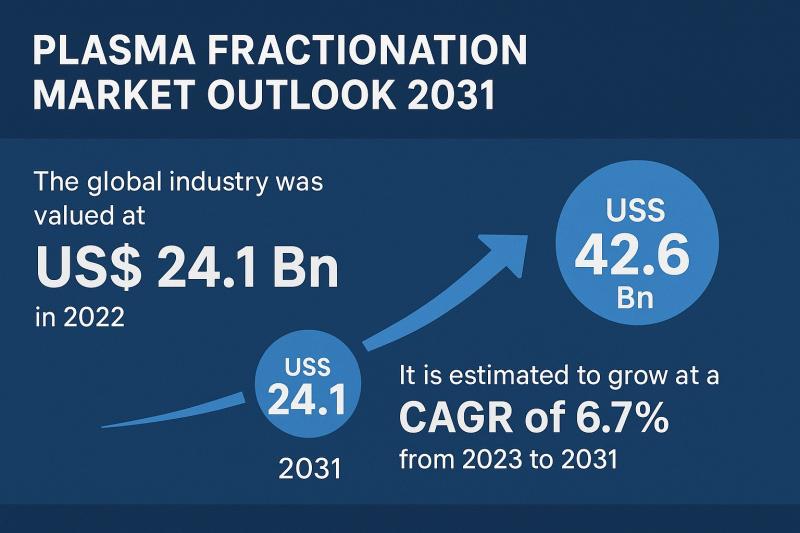 PLASMA FRACTIONATION MARKET OUTLOOK 2031

The global industry was valued at

US$ 24.1 Bn

in 2022

USS 24.1

2031

USS 42.6 Bn

It is estimated to grow at a

CAGR of 6.7%

from 2023 to 2031